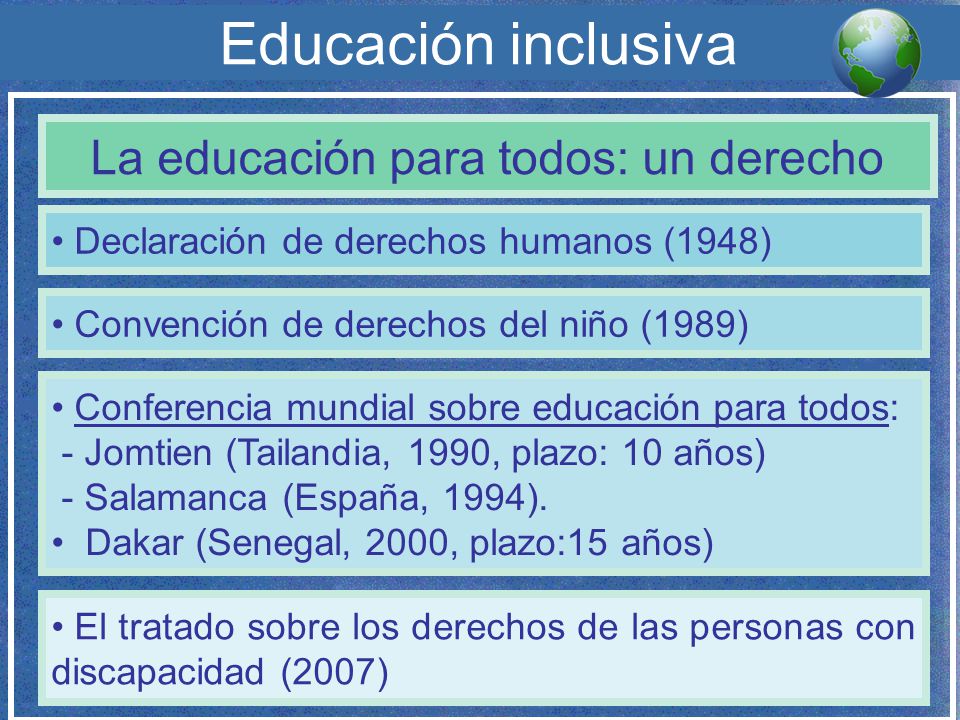 Educación inclusiva

La educación para todos: un derecho

• Declaración de derechos humanos (1948)

• Convención de derechos del niño (1989)

• Conferencia mundial sobre educación para todos:
- Jomtien (Tailandia, 1990, plazo: 10 años)
- Salamanca (España, 1994).
• Dakar (Senegal, 2000, plazo:15 años)

• El tratado sobre los derechos de las personas con discapacidad (2007)